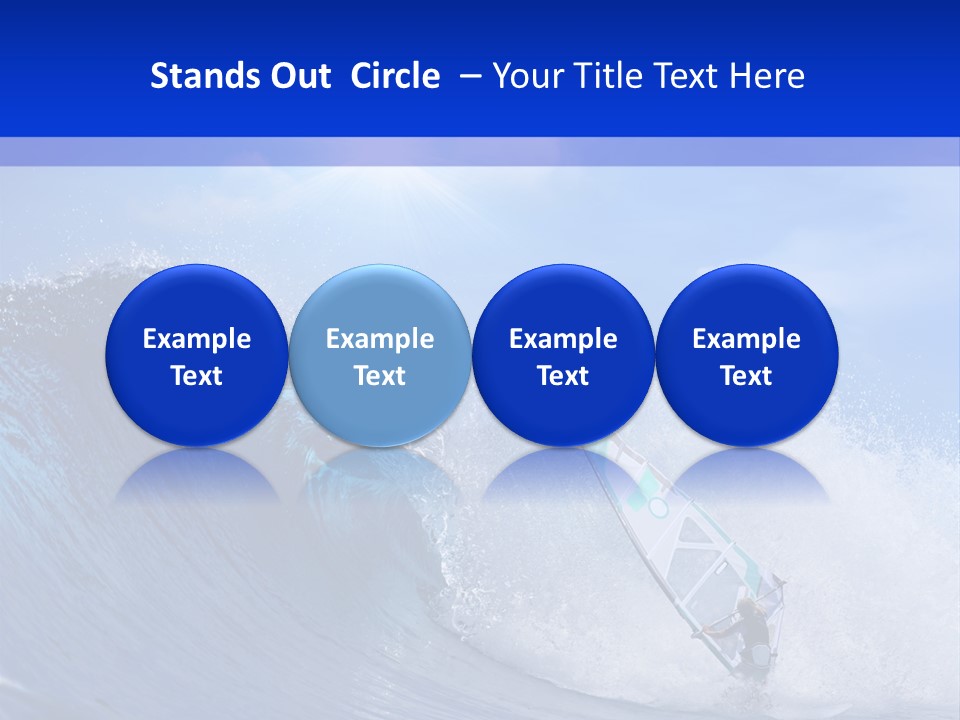 Stands Out Circle – Your Title Text Here

Example Text

Example Text

Example Text

Example Text